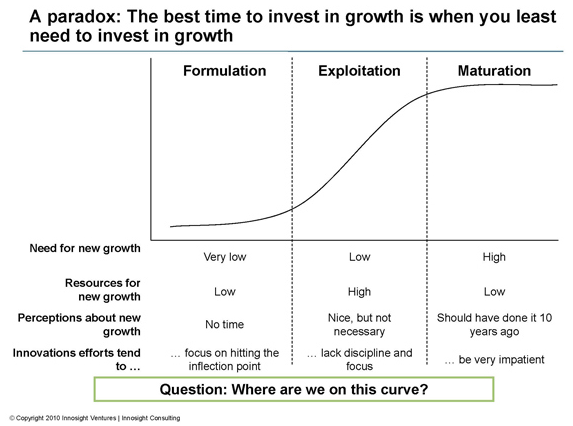 A paradox: The best time to invest in growth is when you least need to invest in growth

| | Formulation | Exploitation | Maturation |
|---|---|---|---|
| Need for new growth | Very low | Low | High |
| Resources for new growth | Low | High | Low |
| Perceptions about new growth | No time | Nice, but not necessary | Should have done it 10 years ago |
| Innovations efforts tend to … | … focus on hitting the inflection point | … lack discipline and focus | … be very impatient |

Question: Where are we on this curve?

© Copyright 2010 Innosight Ventures | Innosight Consulting